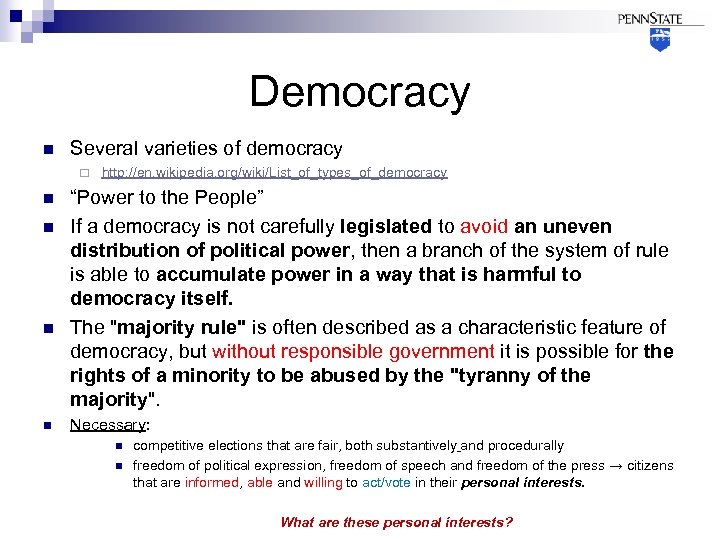 PENNSTATE

Democracy

Several varieties of democracy

http://en.wikipedia.org/wiki/List_of_types_of_democracy

“Power to the People”

If a democracy is not carefully legislated to avoid an uneven distribution of political power, then a branch of the system of rule is able to accumulate power in a way that is harmful to democracy itself.

The "majority rule" is often described as a characteristic feature of democracy, but without responsible government it is possible for the rights of a minority to be abused by the "tyranny of the majority".

Necessary:

competitive elections that are fair, both substantively and procedurally

freedom of political expression, freedom of speech and freedom of the press → citizens that are informed, able and willing to act/vote in their personal interests.

What are these personal interests?